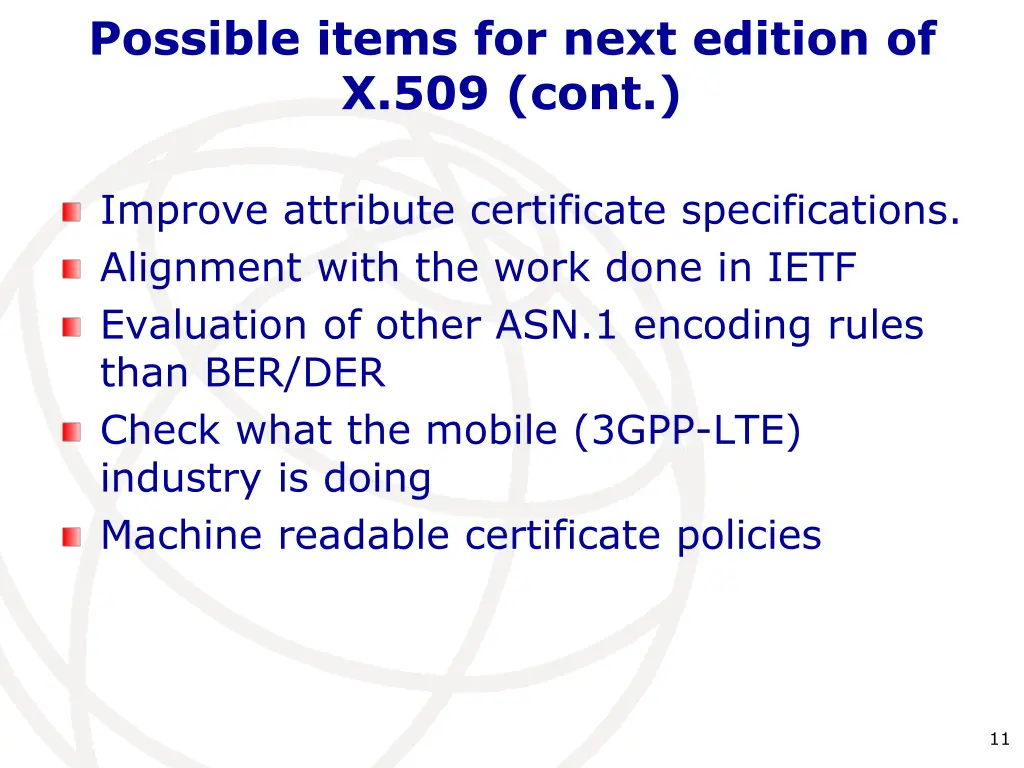 Possible items for next edition of X.509 (cont.)

Improve attribute certificate specifications.
Alignment with the work done in IETF
Evaluation of other ASN.1 encoding rules than BER/DER
Check what the mobile (3GPP-LTE) industry is doing
Machine readable certificate policies

11